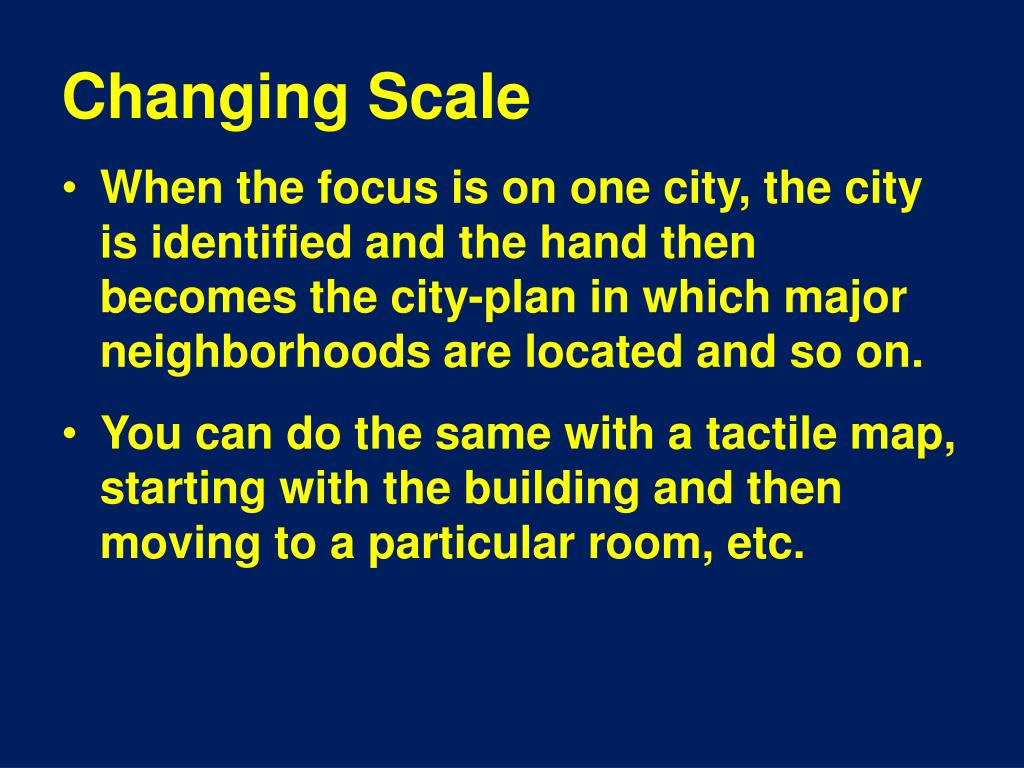 Changing Scale

• When the focus is on one city, the city is identified and the hand then becomes the city-plan in which major neighborhoods are located and so on.

• You can do the same with a tactile map, starting with the building and then moving to a particular room, etc.